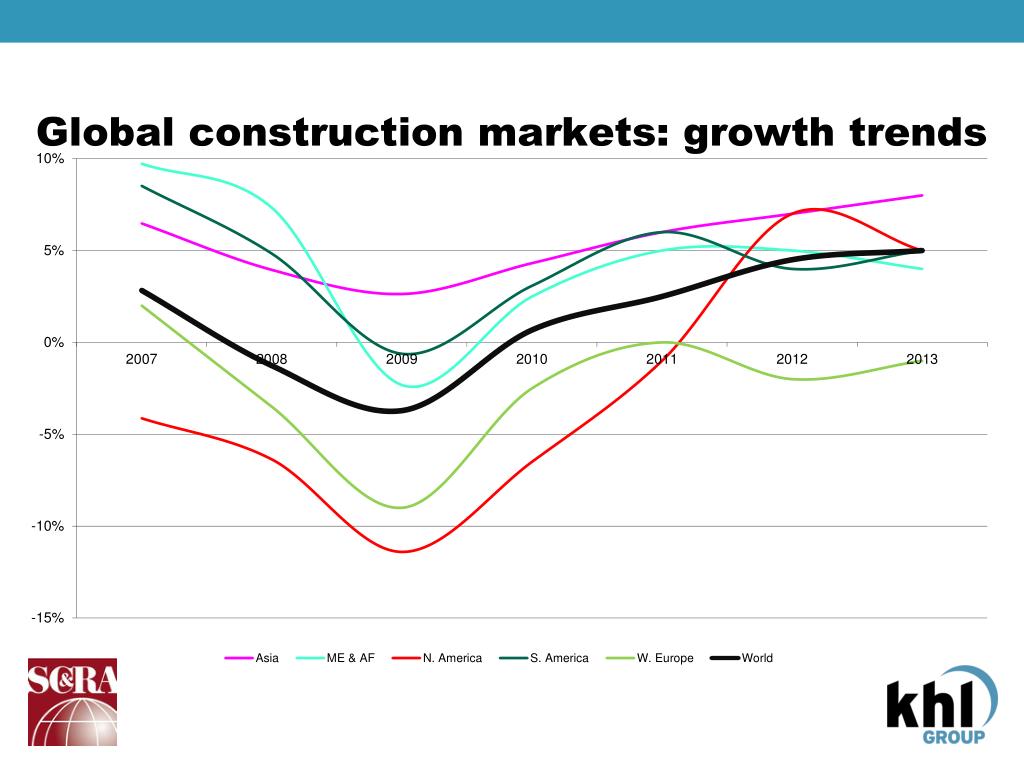 Global construction markets: growth trends

10%
5%
0%
-5%
-10%
-15%

2007
2008
2009
2010
2011
2012
2013

Asia
ME & AF
N. America
S. America
W. Europe
World

SC&RA

khl
GROUP